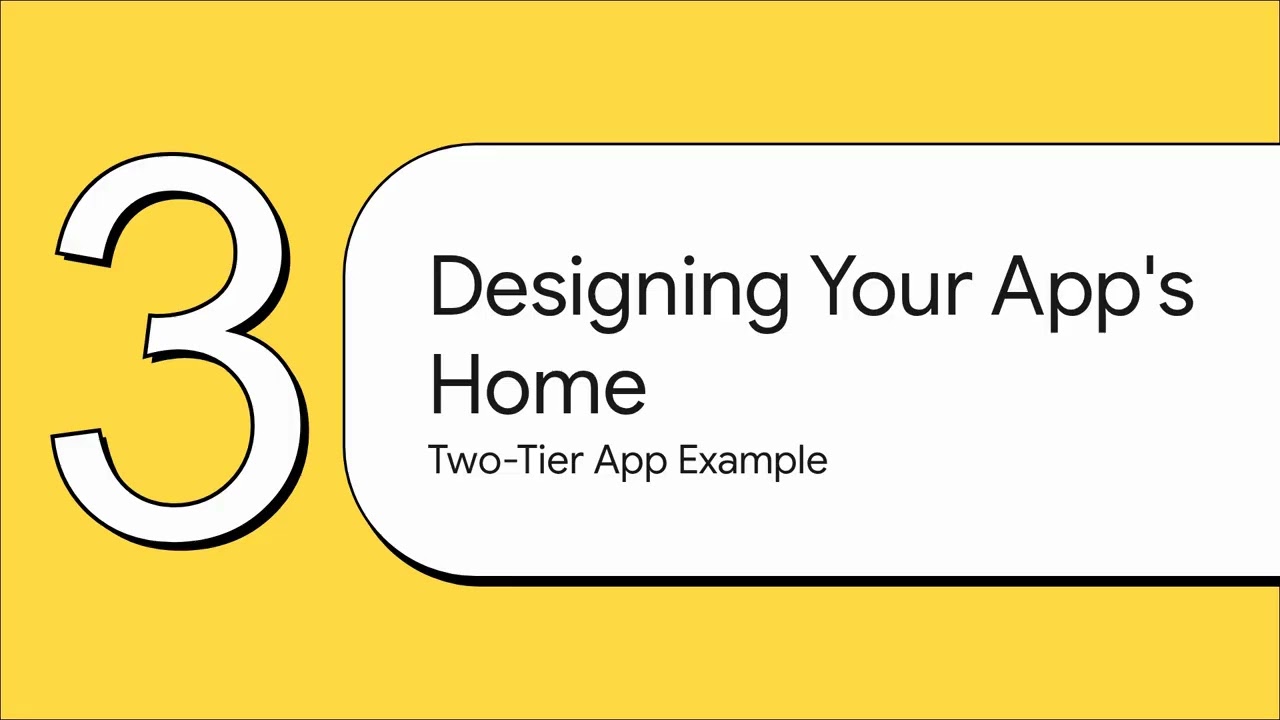 3

Designing Your App's Home

Two-Tier App Example